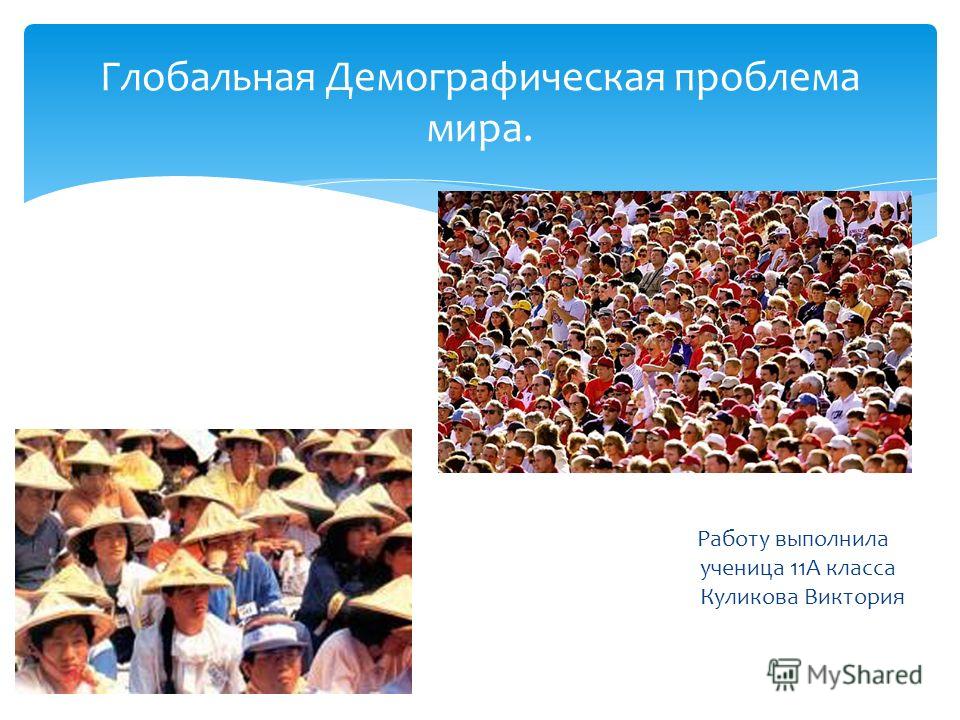 Глобальная Демографическая проблема мира.

Работу выполнила
ученица 11А класса
Куликова Виктория

MyShared